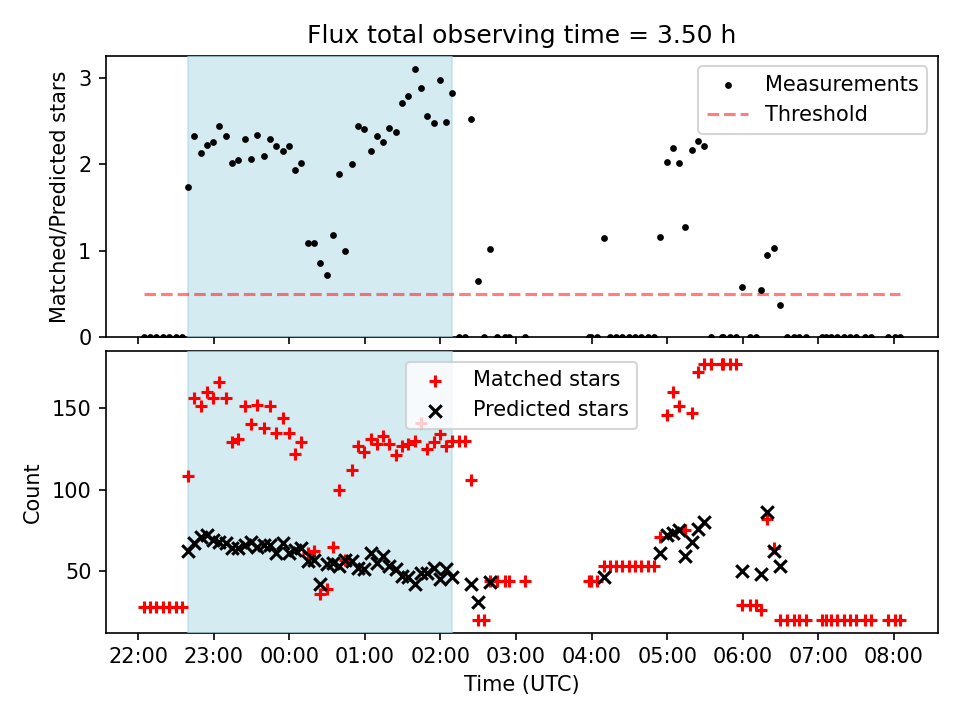 Flux total observing time = 3.50 h

Matched/Predicted stars

3
2
1
0

Measurements
Threshold

Count

150
100
50

Matched stars
Predicted stars

22:00 23:00 00:00 01:00 02:00 03:00 04:00 05:00 06:00 07:00 08:00

Time (UTC)